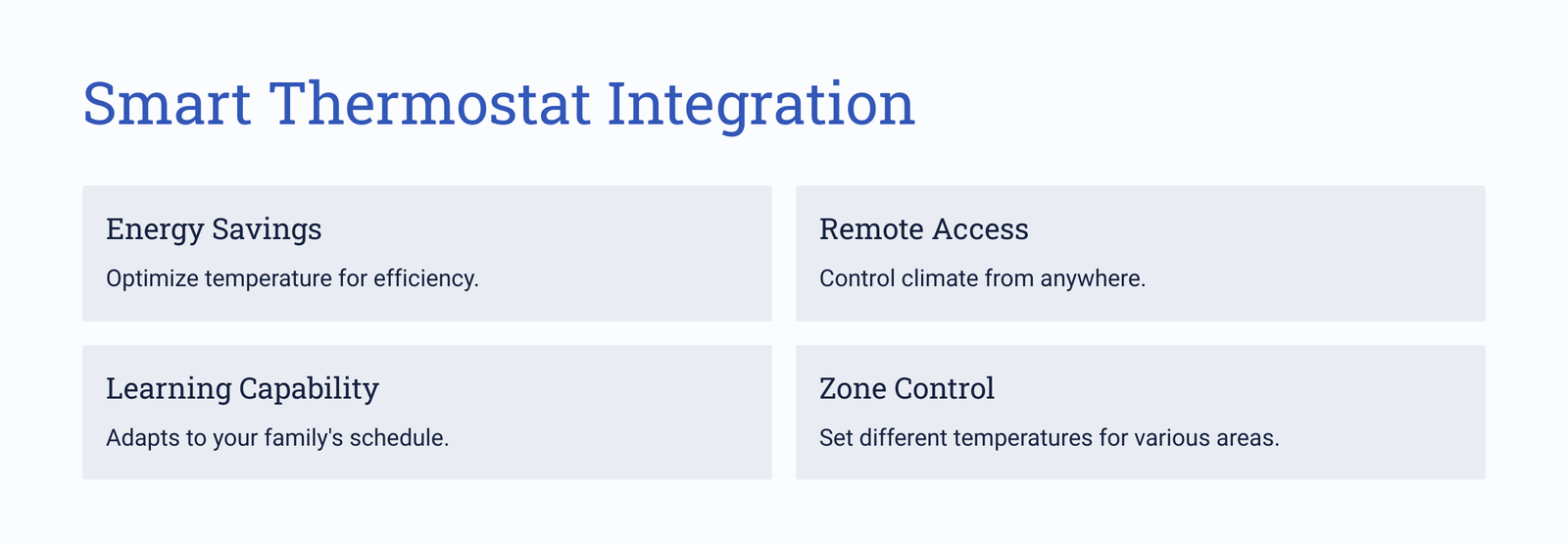 Smart Thermostat Integration

Energy Savings

Optimize temperature for efficiency.

Remote Access

Control climate from anywhere.

Learning Capability

Adapts to your family's schedule.

Zone Control

Set different temperatures for various areas.